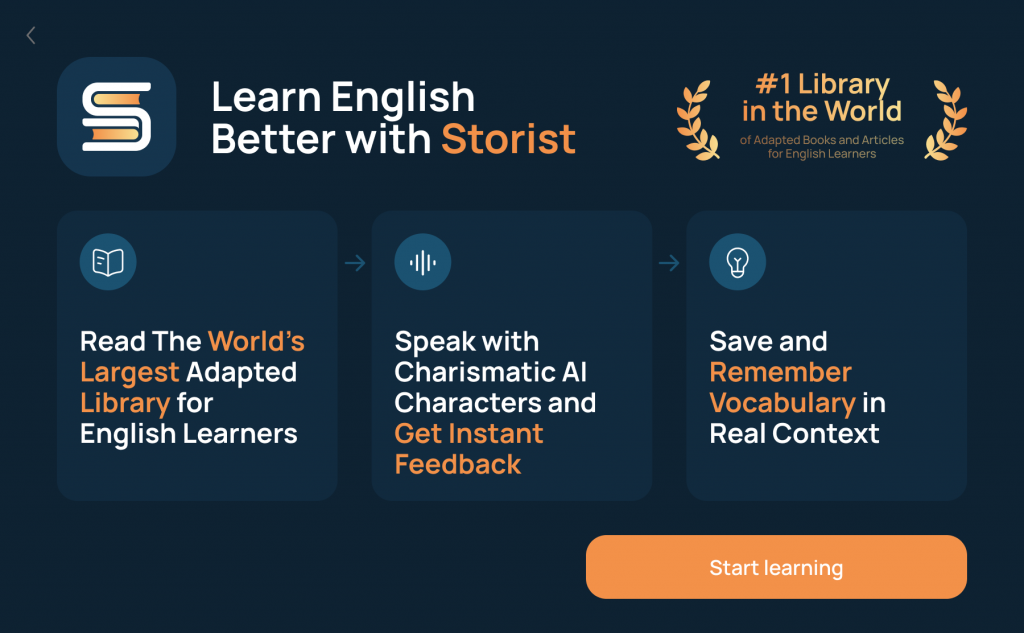 Learn English Better with Storist

#1 Library in the World
of Adapted Books and Articles for English Learners

Read The World's Largest Adapted Library for English Learners

Speak with Charismatic AI Characters and Get Instant Feedback

Save and Remember Vocabulary in Real Context

Start learning